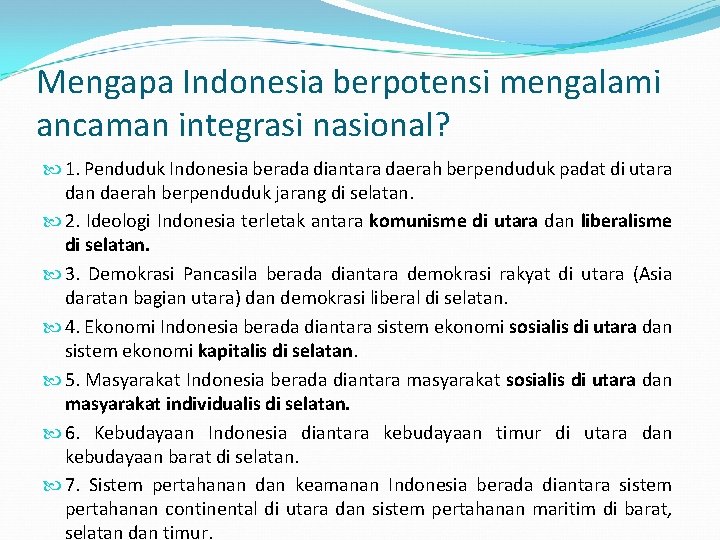 Mengapa Indonesia berpotensi mengalami ancaman integrasi nasional?

1. Penduduk Indonesia berada diantara daerah berpenduduk padat di utara dan daerah berpenduduk jarang di selatan.

2. Ideologi Indonesia terletak antara komunisme di utara dan liberalisme di selatan.

3. Demokrasi Pancasila berada diantara demokrasi rakyat di utara (Asia daratan bagian utara) dan demokrasi liberal di selatan.

4. Ekonomi Indonesia berada diantara sistem ekonomi sosialis di utara dan sistem ekonomi kapitalis di selatan.

5. Masyarakat Indonesia berada diantara masyarakat sosialis di utara dan masyarakat individualis di selatan.

6. Kebudayaan Indonesia diantara kebudayaan timur di utara dan kebudayaan barat di selatan.

7. Sistem pertahanan dan keamanan Indonesia berada diantara sistem pertahanan continental di utara dan sistem pertahanan maritim di barat, selatan dan timur.